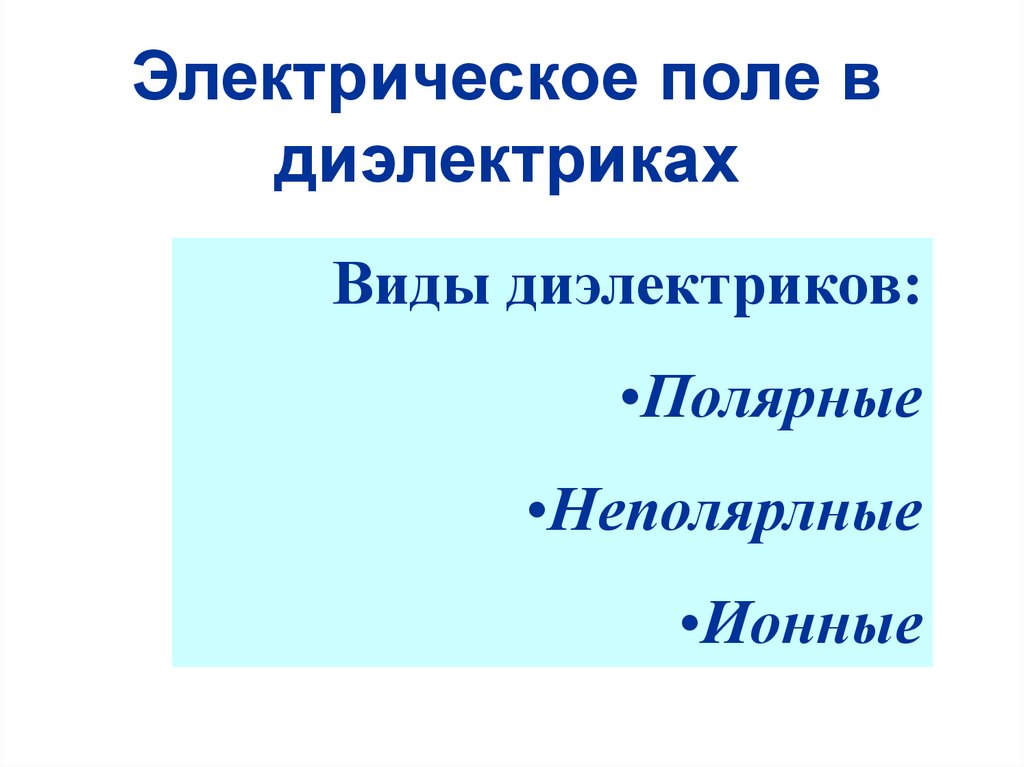 Электрическое поле в диэлектриках

Виды диэлектриков:

•Полярные

•Неполярлные

•Ионные